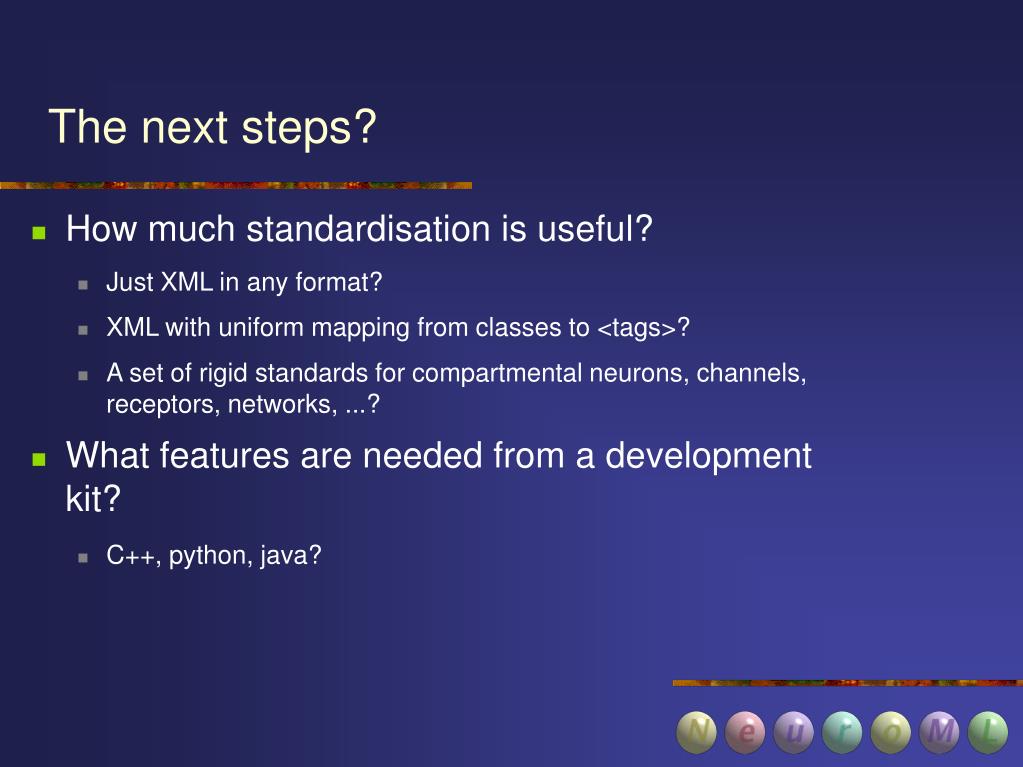 The next steps?

How much standardisation is useful?

Just XML in any format?

XML with uniform mapping from classes to <tags>?

A set of rigid standards for compartmental neurons, channels, receptors, networks, ...?

What features are needed from a development kit?

C++, python, java?

N e u r o M L